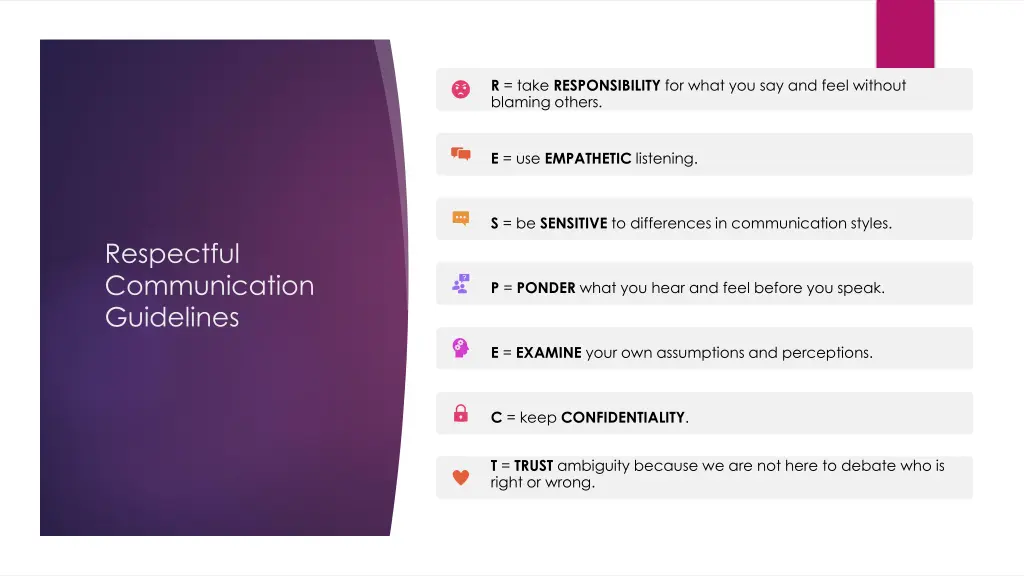 Respectful Communication Guidelines

R = take RESPONSIBILITY for what you say and feel without blaming others.

E = use EMPATHETIC listening.

S = be SENSITIVE to differences in communication styles.

P = PONDER what you hear and feel before you speak.

E = EXAMINE your own assumptions and perceptions.

C = keep CONFIDENTIALITY.

T = TRUST ambiguity because we are not here to debate who is right or wrong.